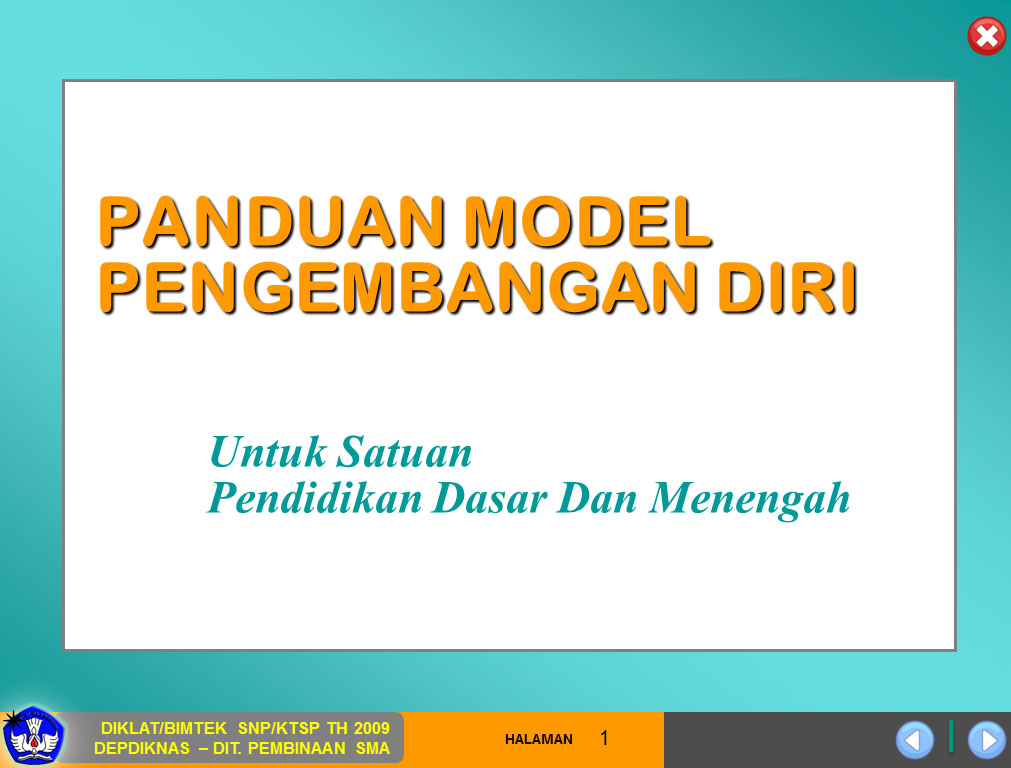 PANDUAN MODEL PENGEMBANGAN DIRI

Untuk Satuan
Pendidikan Dasar Dan Menengah

DIKLAT/BIMTEK SNP/KTSP TH 2009
DEPDIKNAS – DIT. PEMBINAAN SMA

HALAMAN 1